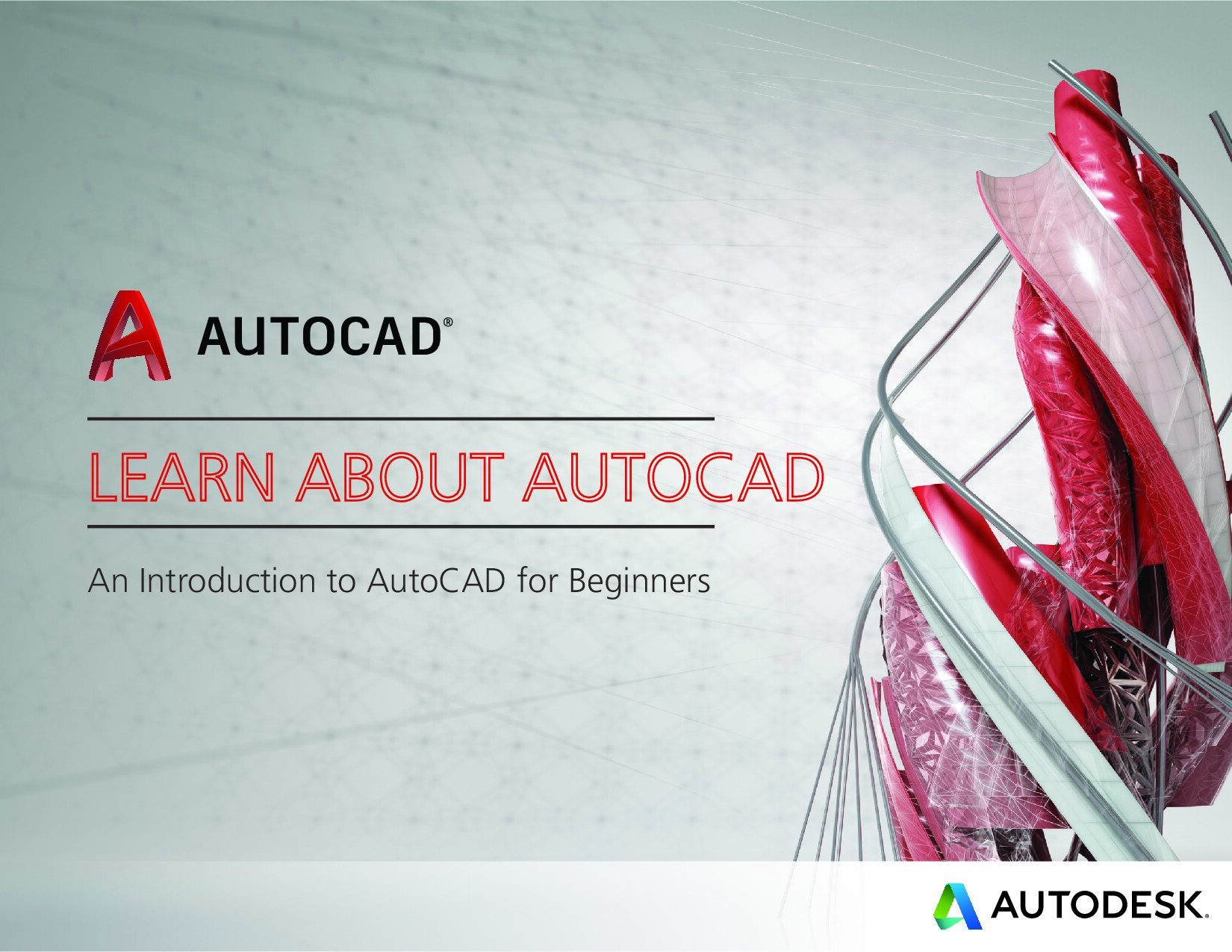 AUTOCAD®

LEARN ABOUT AUTOCAD

An Introduction to AutoCAD for Beginners

AUTODESK.